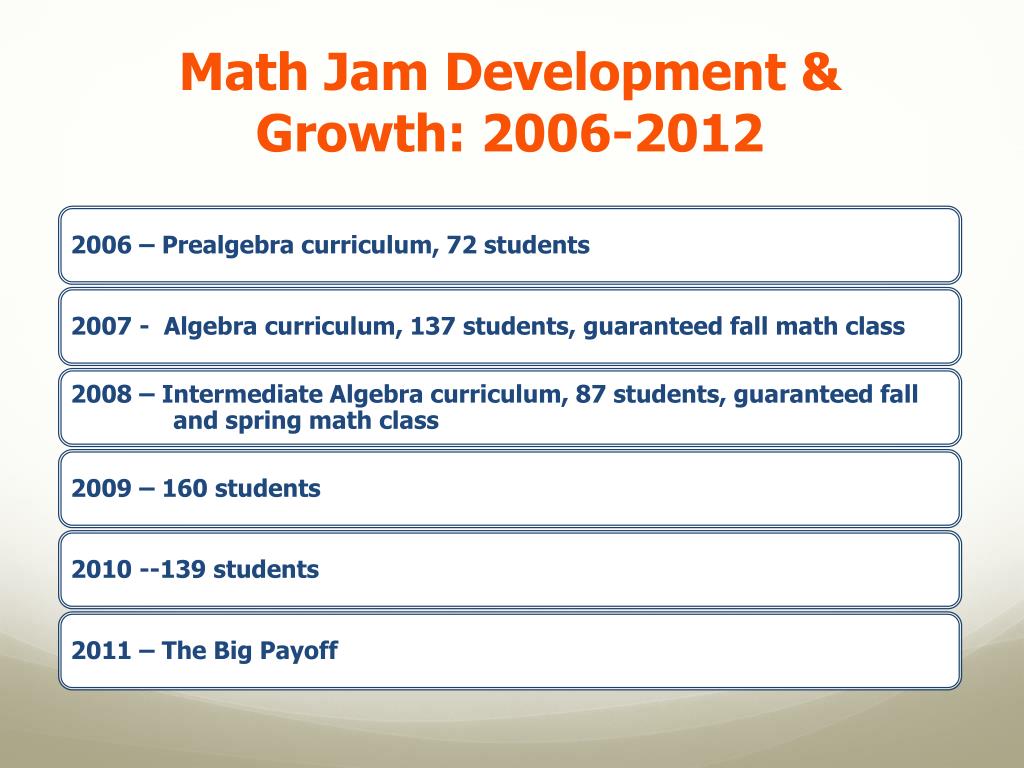 Math Jam Development & Growth: 2006-2012

2006 – Prealgebra curriculum, 72 students

2007 - Algebra curriculum, 137 students, guaranteed fall math class

2008 – Intermediate Algebra curriculum, 87 students, guaranteed fall and spring math class

2009 – 160 students

2010 --139 students

2011 – The Big Payoff